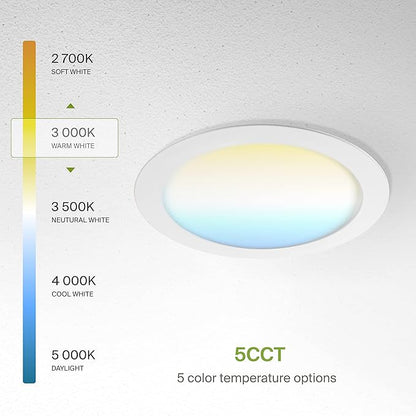 2 700K
SOFT WHITE

3 000K
WARM WHITE

3 500K
NEUTURAL WHITE

4 000K
COOL WHITE

5 000K
DAYLIGHT

5CCT
5 color temperature options